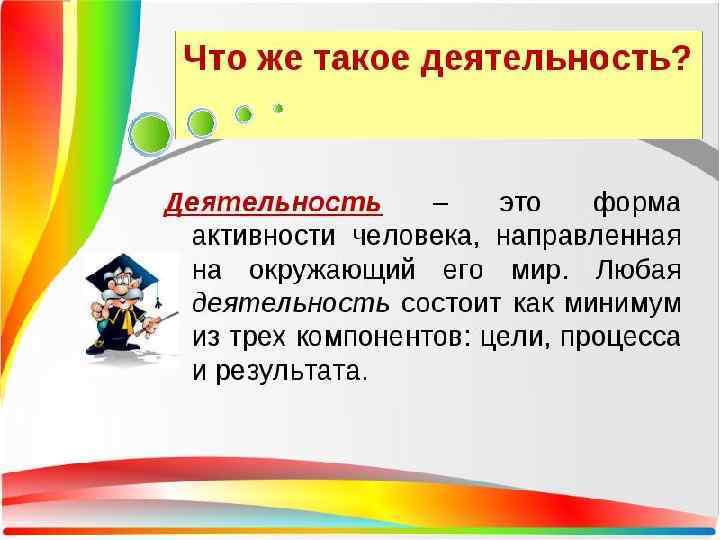 Что же такое деятельность?

Деятельность – это форма активности человека, направленная на окружающий его мир. Любая деятельность состоит как минимум из трех компонентов: цели, процесса и результата.